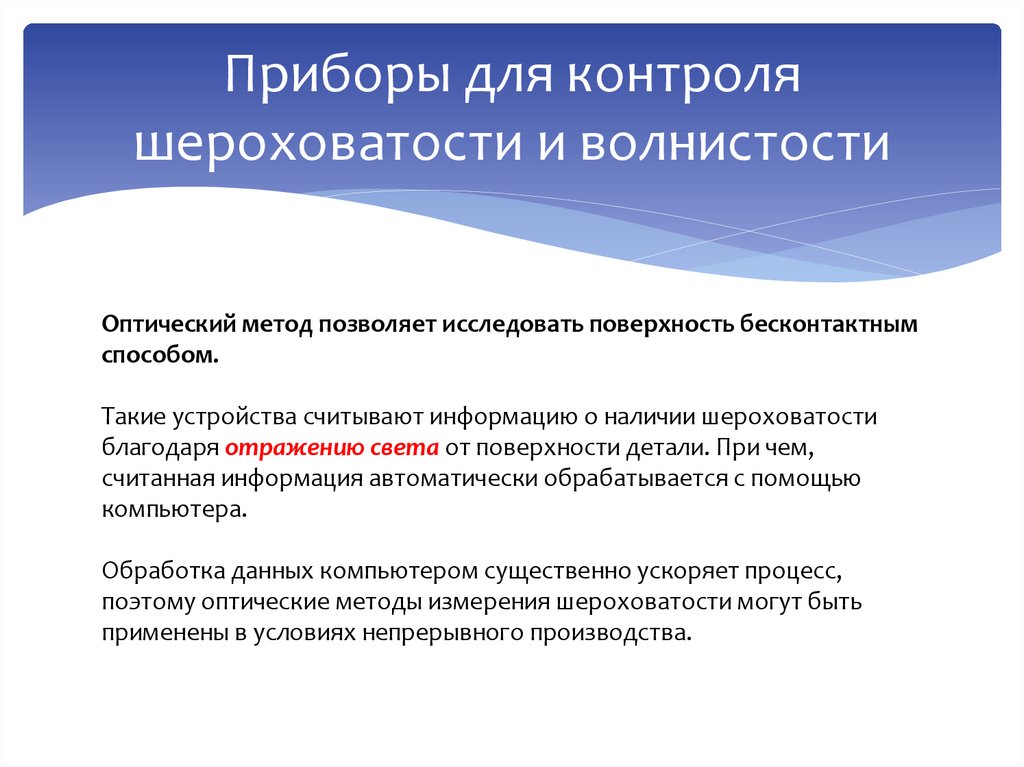 Приборы для контроля шероховатости и волнистости

Оптический метод позволяет исследовать поверхность бесконтактным способом.

Такие устройства считывают информацию о наличии шероховатости благодаря отражению света от поверхности детали. При чем, считанная информация автоматически обрабатывается с помощью компьютера.

Обработка данных компьютером существенно ускоряет процесс, поэтому оптические методы измерения шероховатости могут быть применены в условиях непрерывного производства.